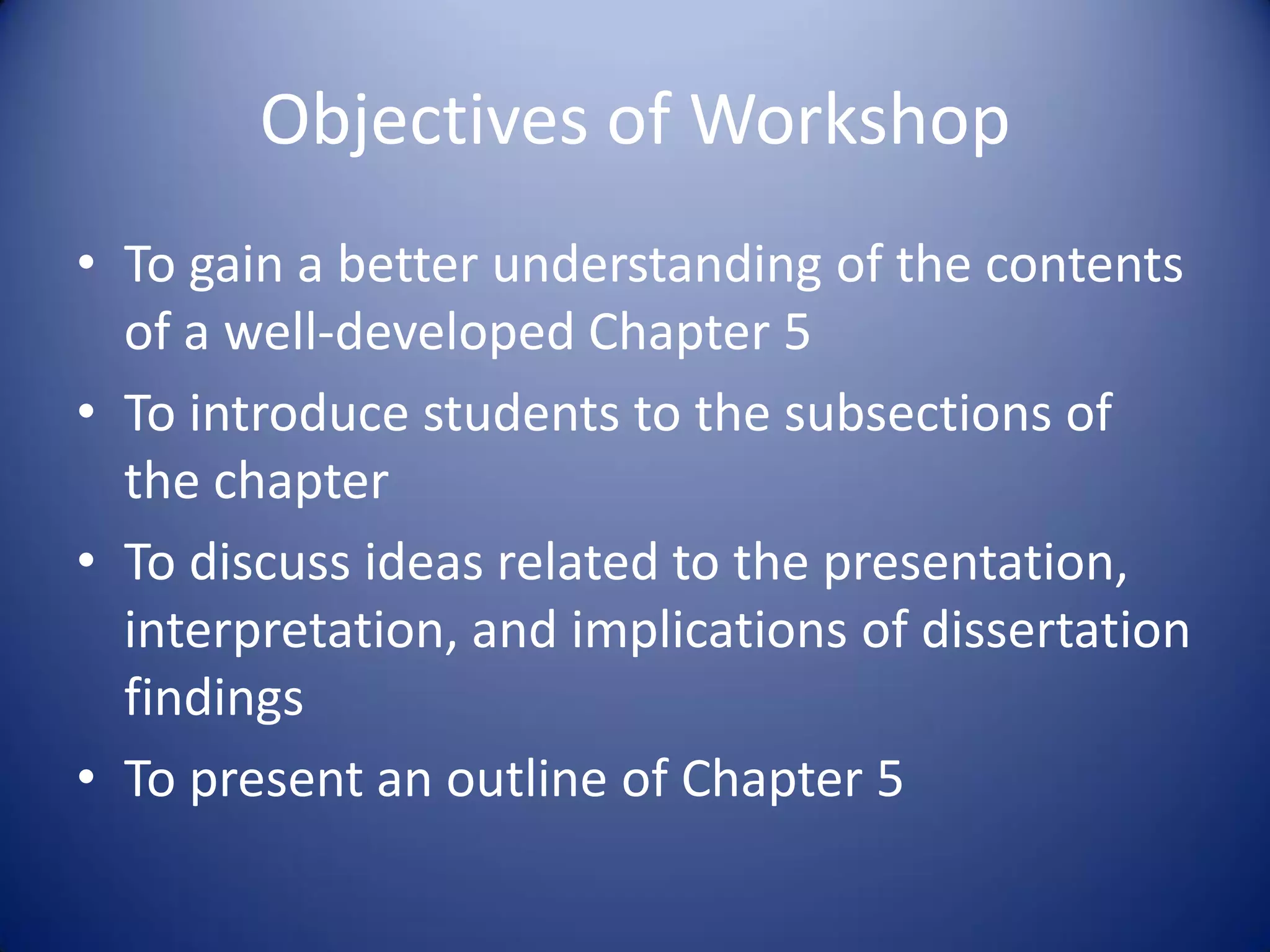 Objectives of Workshop

• To gain a better understanding of the contents of a well-developed Chapter 5
• To introduce students to the subsections of the chapter
• To discuss ideas related to the presentation, interpretation, and implications of dissertation findings
• To present an outline of Chapter 5